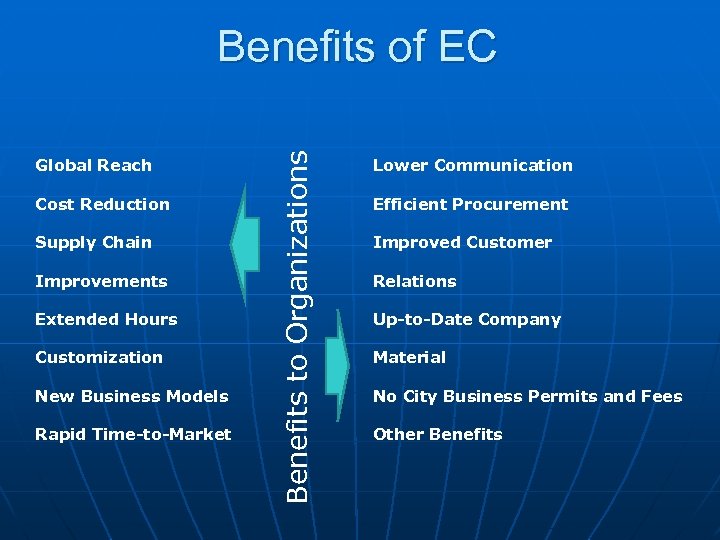 Benefits of EC

Global Reach
Cost Reduction
Supply Chain
Improvements
Extended Hours
Customization
New Business Models
Rapid Time-to-Market

Benefits to Organizations

Lower Communication
Efficient Procurement
Improved Customer
Relations
Up-to-Date Company
Material
No City Business Permits and Fees
Other Benefits